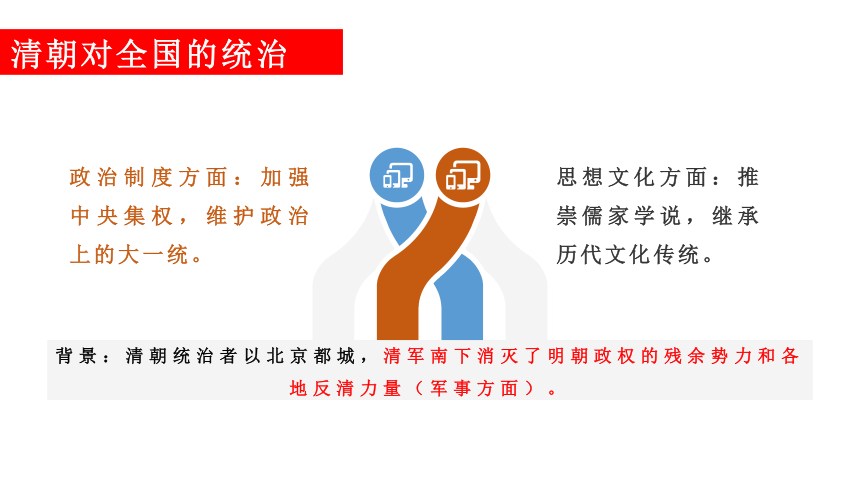 清朝对全国的统治

政治制度方面：加强中央集权，维护政治上的大一统。

思想文化方面：推崇儒家学说，继承历代文化传统。

背景：清朝统治者以北京都城，清军南下消灭了明朝政权的残余势力和各地反清力量（军事方面）。